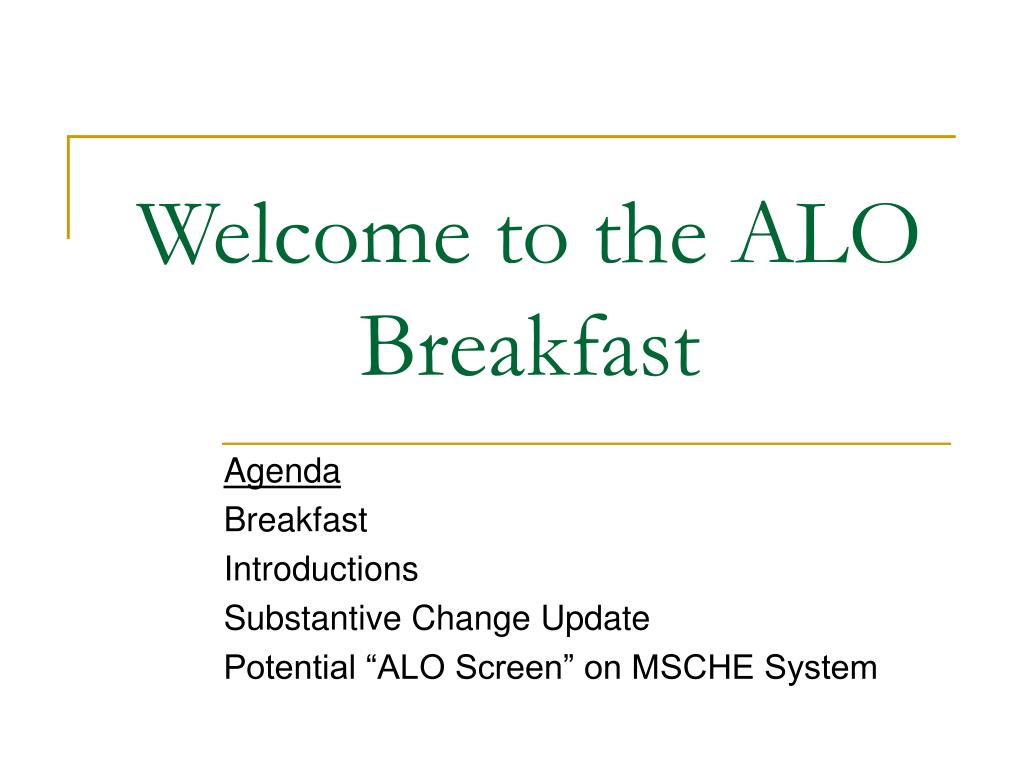 Welcome to the ALO Breakfast

Agenda
Breakfast
Introductions
Substantive Change Update
Potential “ALO Screen” on MSCHE System